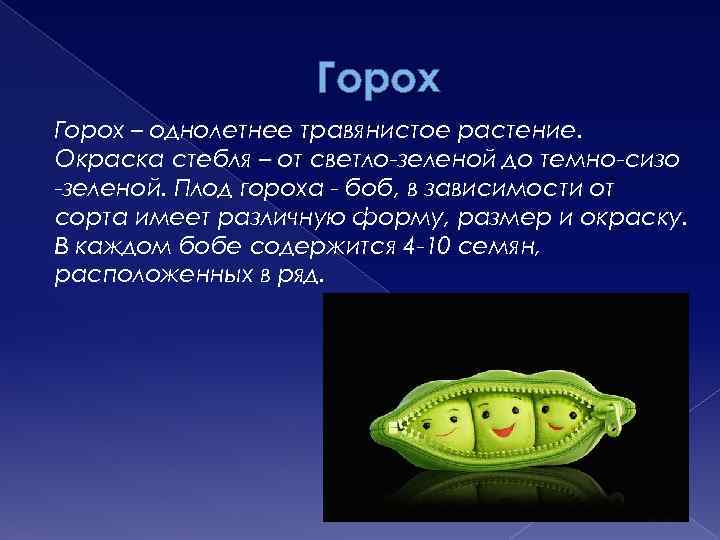 Горох

Горох – однолетнее травянистое растение. Окраска стебля – от светло-зеленой до темно-сизо -зеленой. Плод гороха - боб, в зависимости от сорта имеет различную форму, размер и окраску. В каждом бобе содержится 4-10 семян, расположенных в ряд.